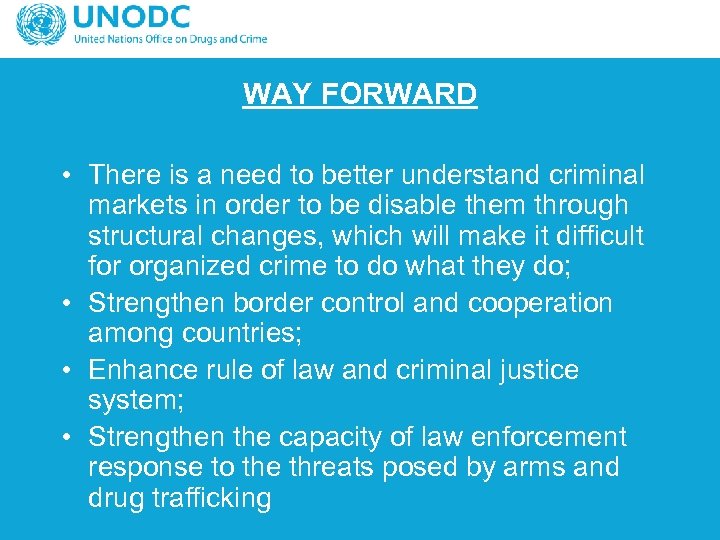 UNODC
United Nations Office on Drugs and Crime

WAY FORWARD

• There is a need to better understand criminal markets in order to be disable them through structural changes, which will make it difficult for organized crime to do what they do;
• Strengthen border control and cooperation among countries;
• Enhance rule of law and criminal justice system;
• Strengthen the capacity of law enforcement response to the threats posed by arms and drug trafficking